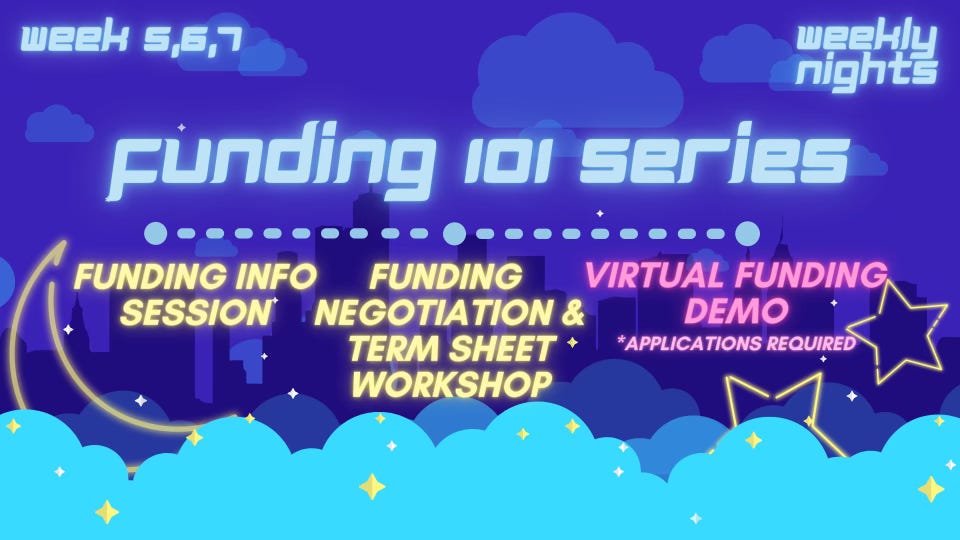 week 5,6,7

weekly nights

funding 101 series

FUNDING INFO SESSION

FUNDING NEGOTIATION & TERM SHEET WORKSHOP

VIRTUAL FUNDING DEMO

*APPLICATIONS REQUIRED